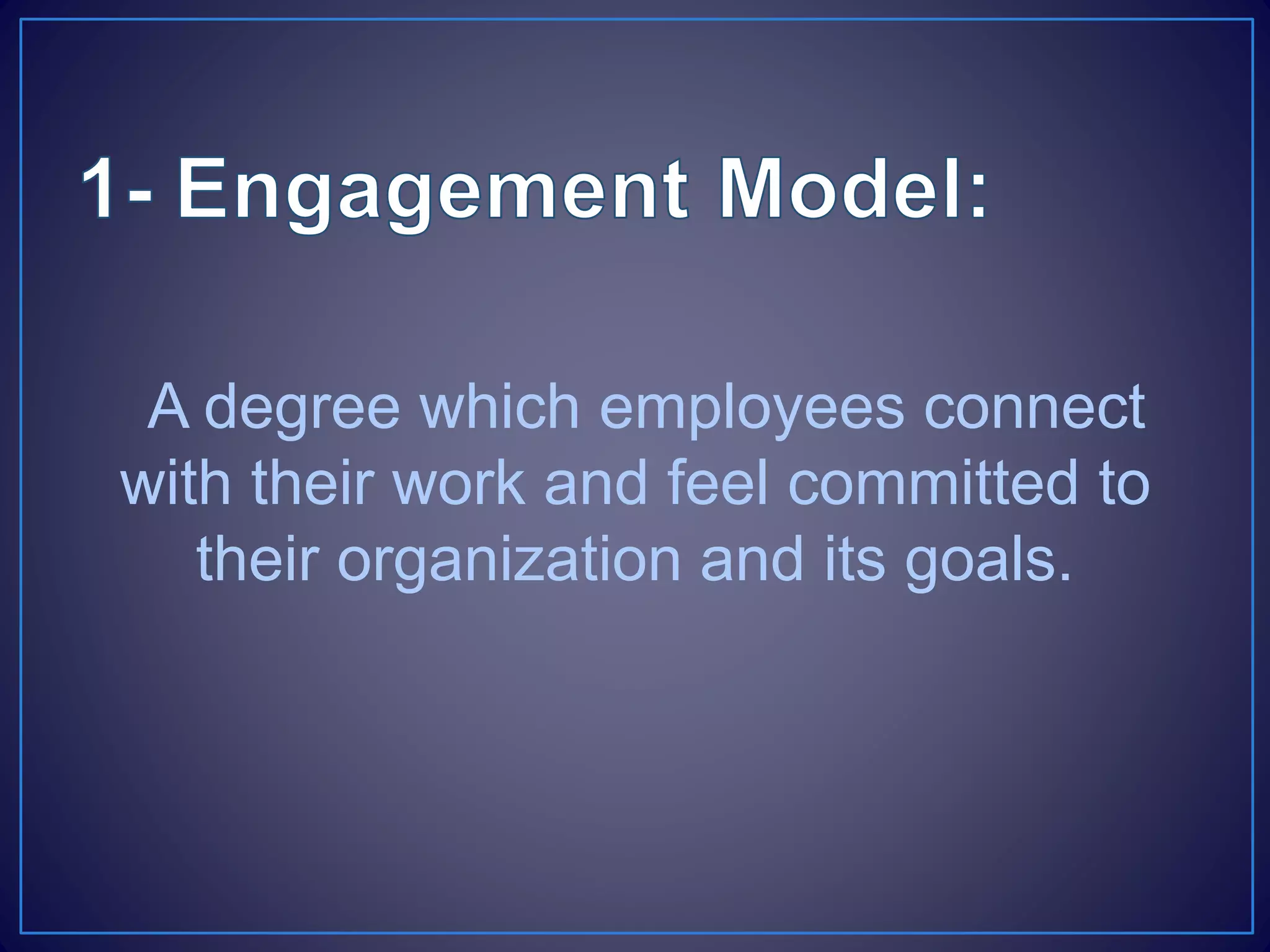 1- Engagement Model:

A degree which employees connect with their work and feel committed to their organization and its goals.